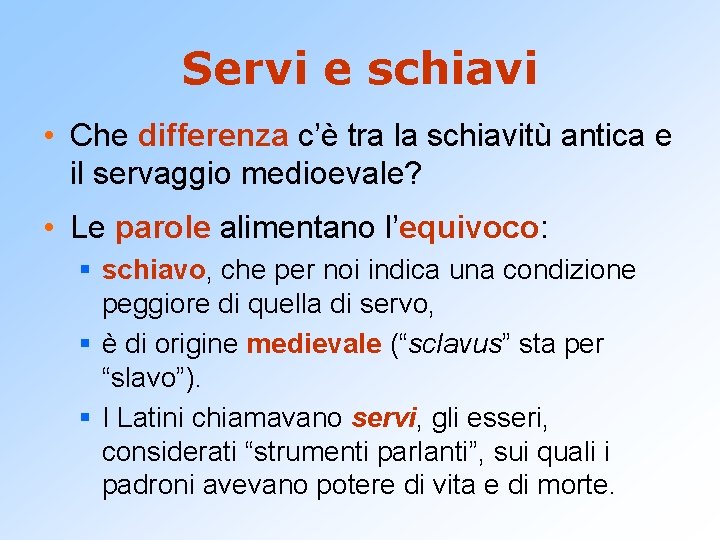 Servi e schiavi

• Che differenza c'è tra la schiavitù antica e il servaggio medioevale?

• Le parole alimentano l'equivoco:
  ▪ schiavo, che per noi indica una condizione peggiore di quella di servo,
  ▪ è di origine medievale ("sclavus" sta per "slavo").
  ▪ I Latini chiamavano servi, gli esseri, considerati "strumenti parlanti", sui quali i padroni avevano potere di vita e di morte.